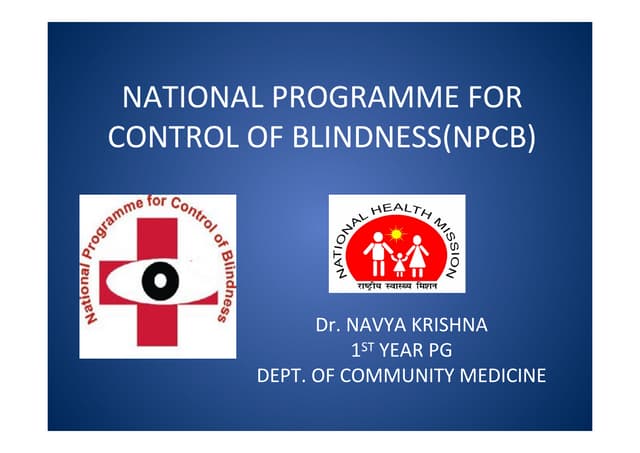 NATIONAL PROGRAMME FOR CONTROL OF BLINDNESS(NPCB)

National Programme for Control of Blindness

NATIONAL HEALTH MISSION
राष्ट्रीय स्वास्थ्य मिशन

Dr. NAVYA KRISHNA
1$^{ST}$ YEAR PG
DEPT. OF COMMUNITY MEDICINE